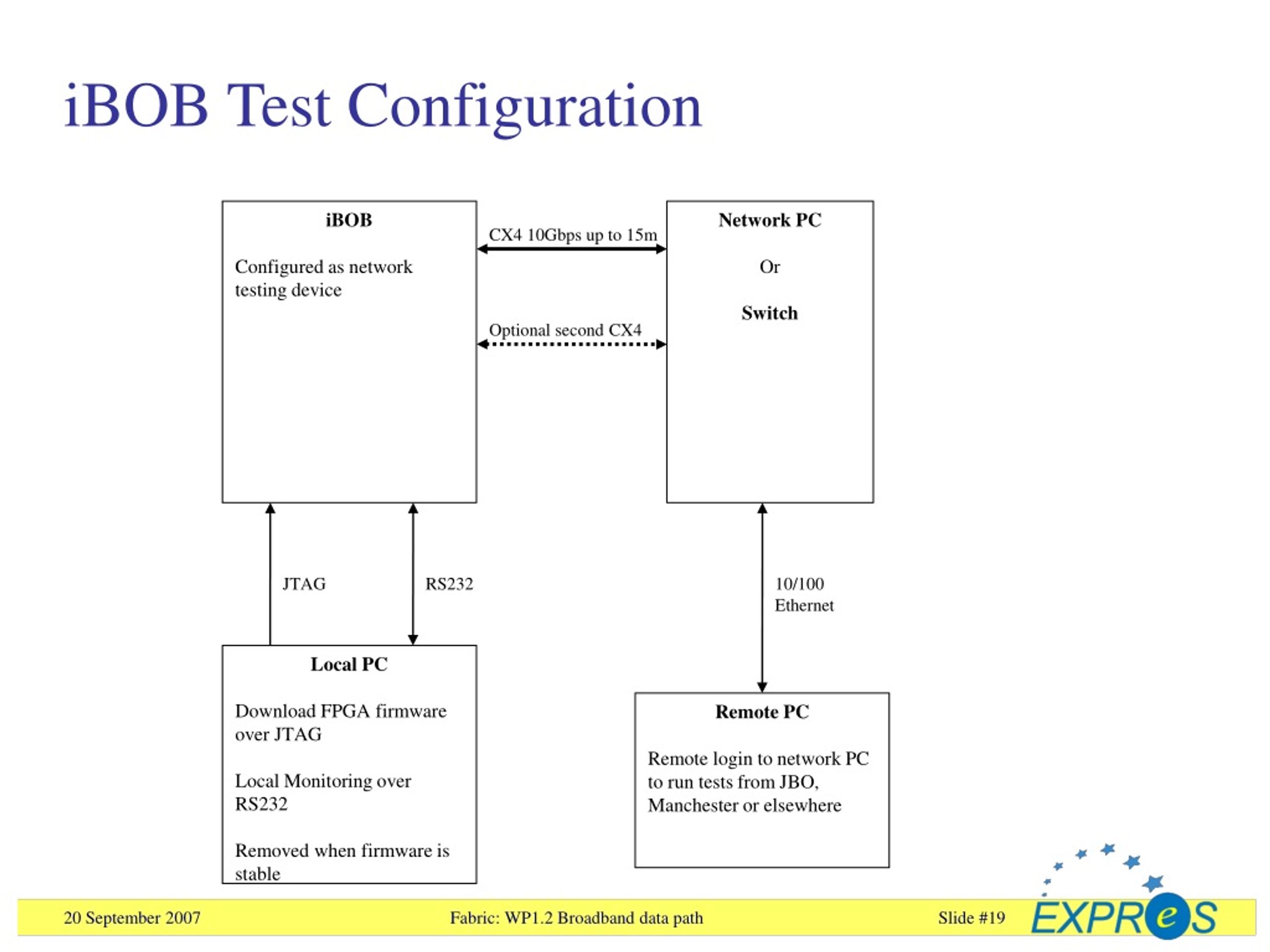 iBOB Test Configuration

iBOB

Configured as network testing device

CX4 10Gbps up to 15m

Optional second CX4

Network PC

Or

Switch

JTAG

RS232

10/100 Ethernet

Local PC

Download FPGA firmware over JTAG

Local Monitoring over RS232

Removed when firmware is stable

Remote PC

Remote login to network PC to run tests from JBO, Manchester or elsewhere

20 September 2007

Fabric: WP1.2 Broadband data path

Slide #19

EXPReS